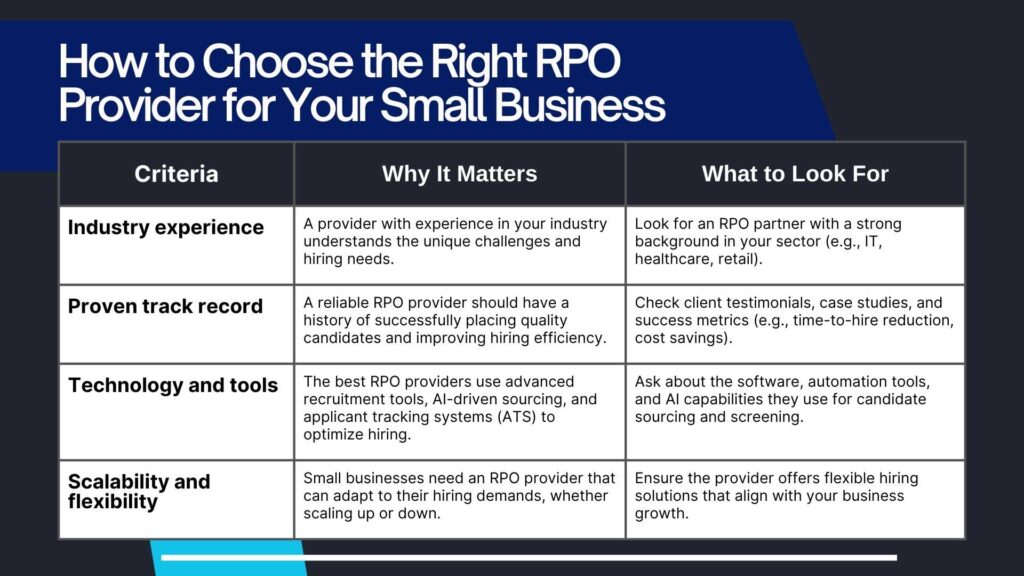 How to Choose the Right RPO Provider for Your Small Business

| Criteria | Why It Matters | What to Look For |
|---|---|---|
| Industry experience | A provider with experience in your industry understands the unique challenges and hiring needs. | Look for an RPO partner with a strong background in your sector (e.g., IT, healthcare, retail). |
| Proven track record | A reliable RPO provider should have a history of successfully placing quality candidates and improving hiring efficiency. | Check client testimonials, case studies, and success metrics (e.g., time-to-hire reduction, cost savings). |
| Technology and tools | The best RPO providers use advanced recruitment tools, AI-driven sourcing, and applicant tracking systems (ATS) to optimize hiring. | Ask about the software, automation tools, and AI capabilities they use for candidate sourcing and screening. |
| Scalability and flexibility | Small businesses need an RPO provider that can adapt to their hiring demands, whether scaling up or down. | Ensure the provider offers flexible hiring solutions that align with your business growth. |